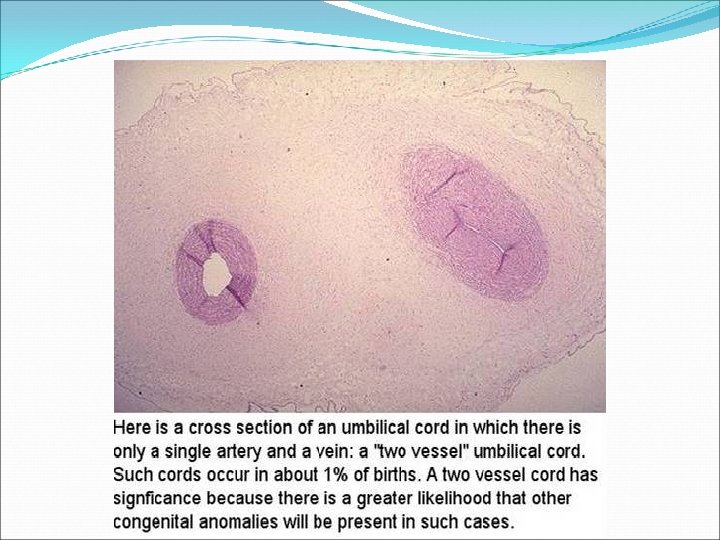 Here is a cross section of an umbilical cord in which there is only a single artery and a vein: a "two vessel" umbilical cord. Such cords occur in about 1% of births. A two vessel cord has signficance because there is a greater likelihood that other congenital anomalies will be present in such cases.